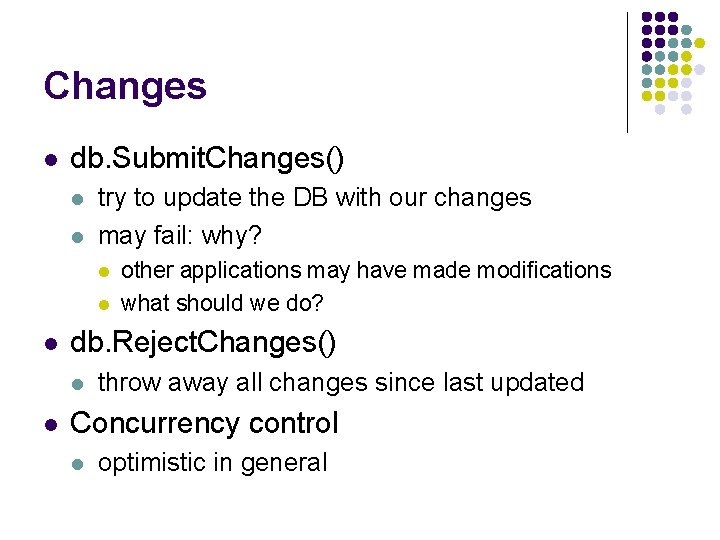 Changes

- db.SubmitChanges()
  - try to update the DB with our changes
  - may fail: why?
    - other applications may have made modifications
    - what should we do?
- db.RejectChanges()
  - throw away all changes since last updated
- Concurrency control
  - optimistic in general